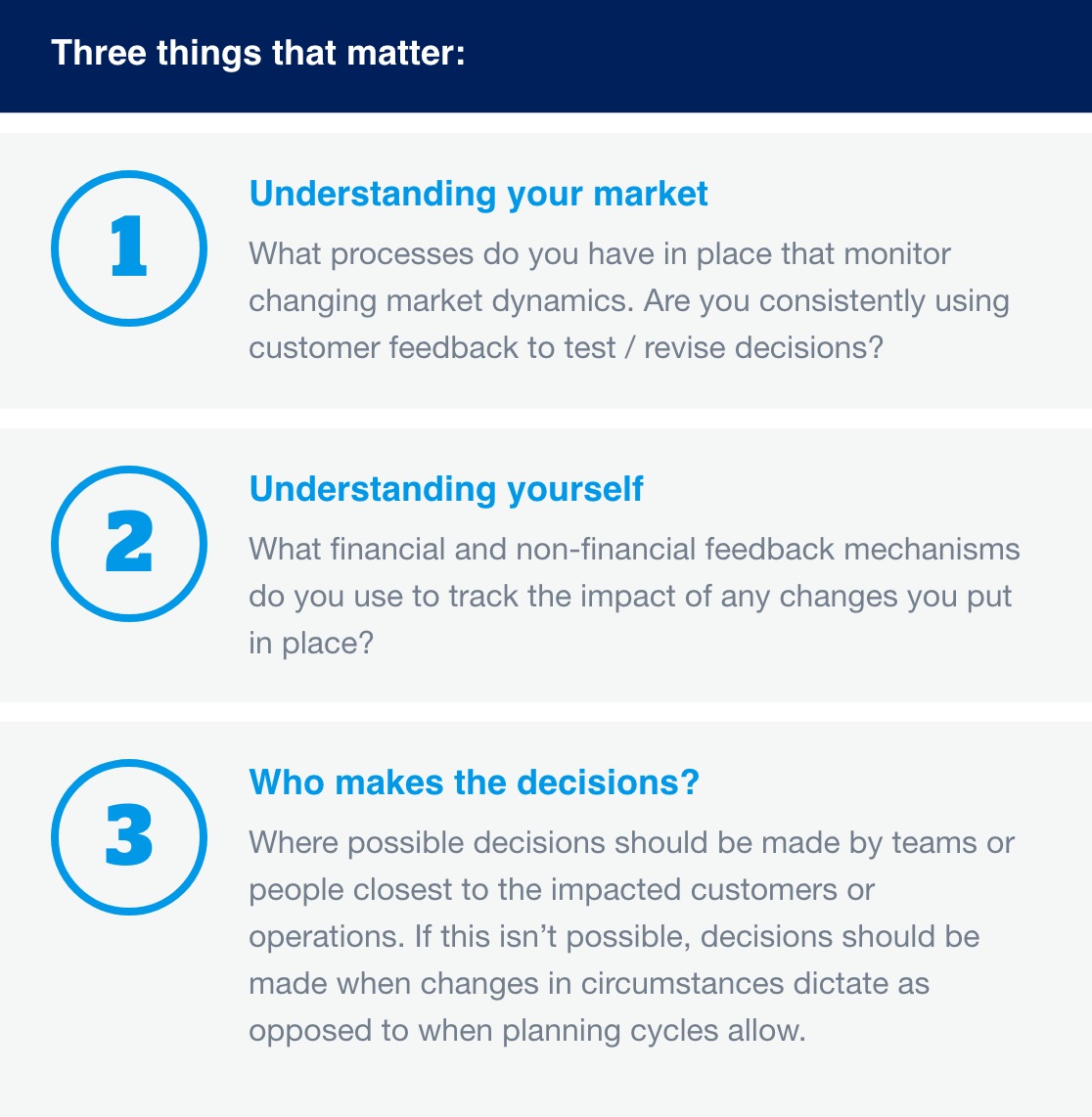 Three things that matter:

1

Understanding your market

What processes do you have in place that monitor changing market dynamics. Are you consistently using customer feedback to test / revise decisions?

2

Understanding yourself

What financial and non-financial feedback mechanisms do you use to track the impact of any changes you put in place?

3

Who makes the decisions?

Where possible decisions should be made by teams or people closest to the impacted customers or operations. If this isn't possible, decisions should be made when changes in circumstances dictate as opposed to when planning cycles allow.